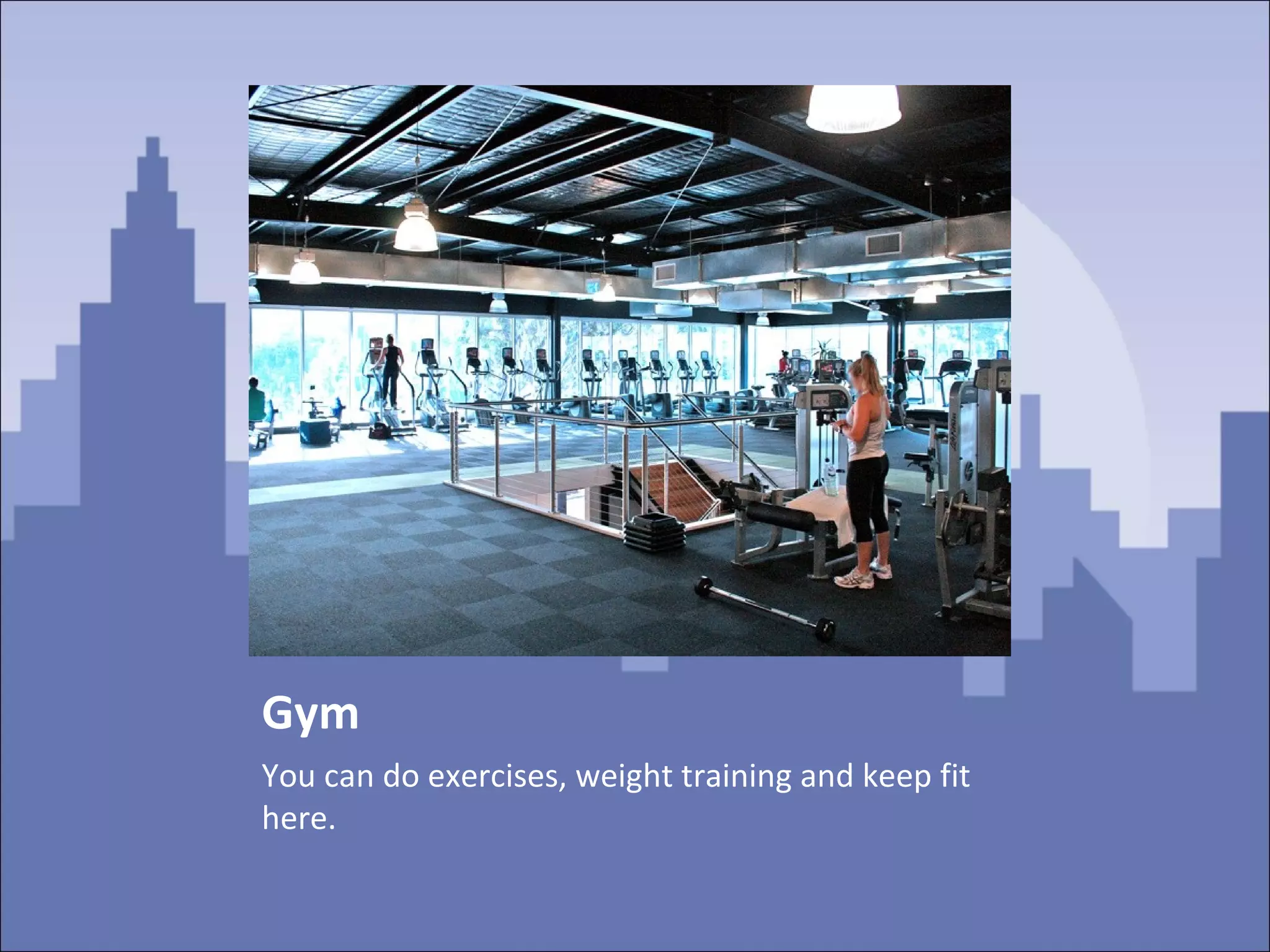 Gym

You can do exercises, weight training and keep fit here.